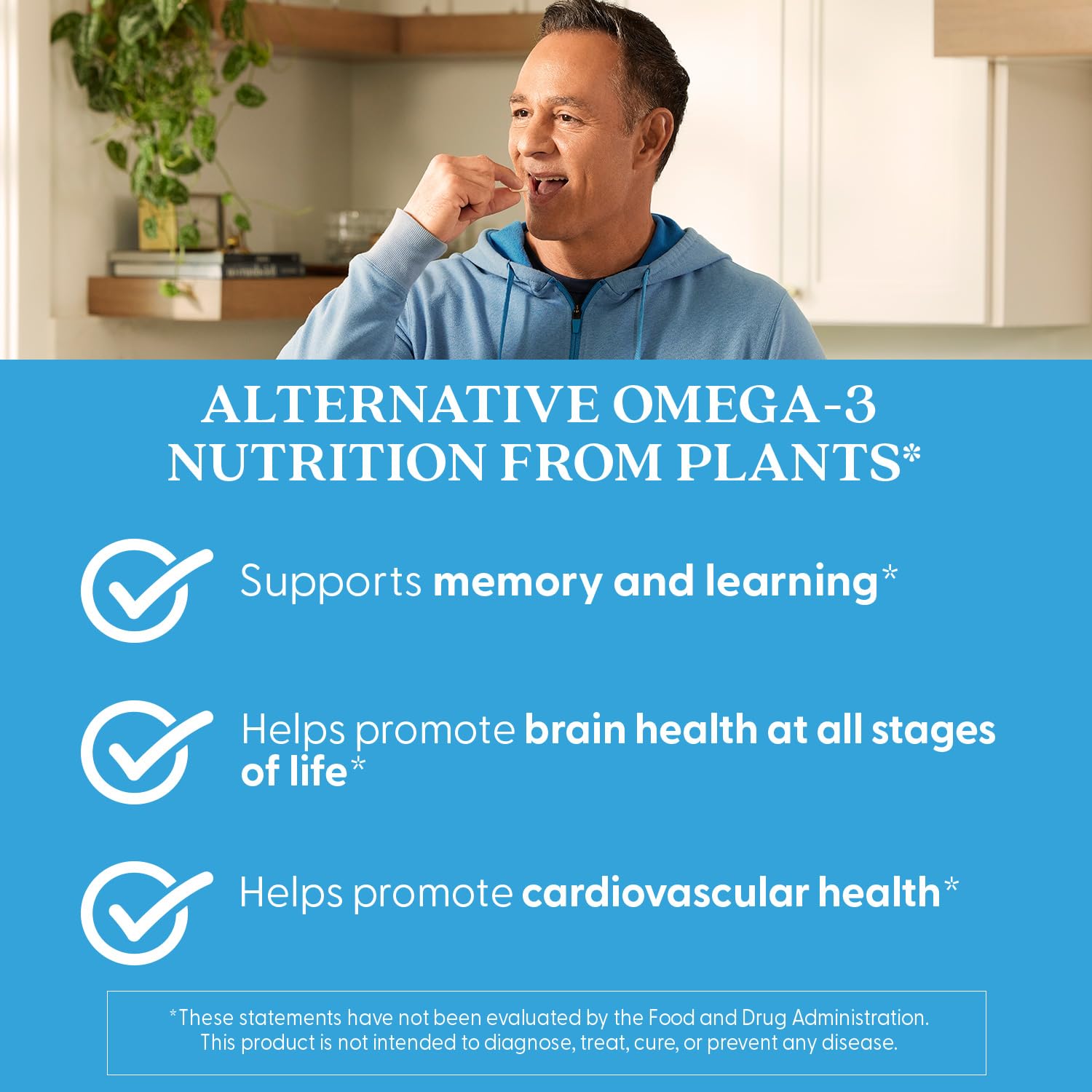 ALTERNATIVE OMEGA-3 NUTRITION FROM PLANTS*

Supports memory and learning*

Helps promote brain health at all stages of life*

Helps promote cardiovascular health*

*These statements have not been evaluated by the Food and Drug Administration. This product is not intended to diagnose, treat, cure, or prevent any disease.